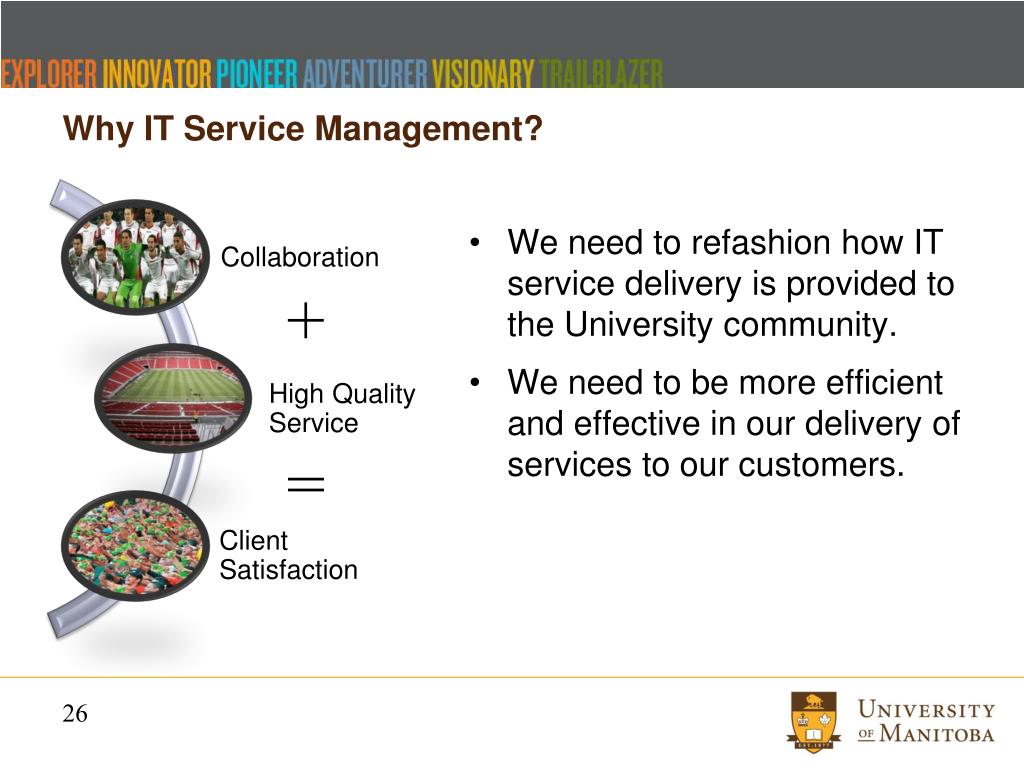 EXPLORER INNOVATOR PIONEER ADVENTURER VISIONARY TRAILBLAZER

Why IT Service Management?

Collaboration

+

High Quality Service

=

Client Satisfaction

• We need to refashion how IT service delivery is provided to the University community.

• We need to be more efficient and effective in our delivery of services to our customers.

26

EST. 1877

UNIVERSITY OF MANITOBA